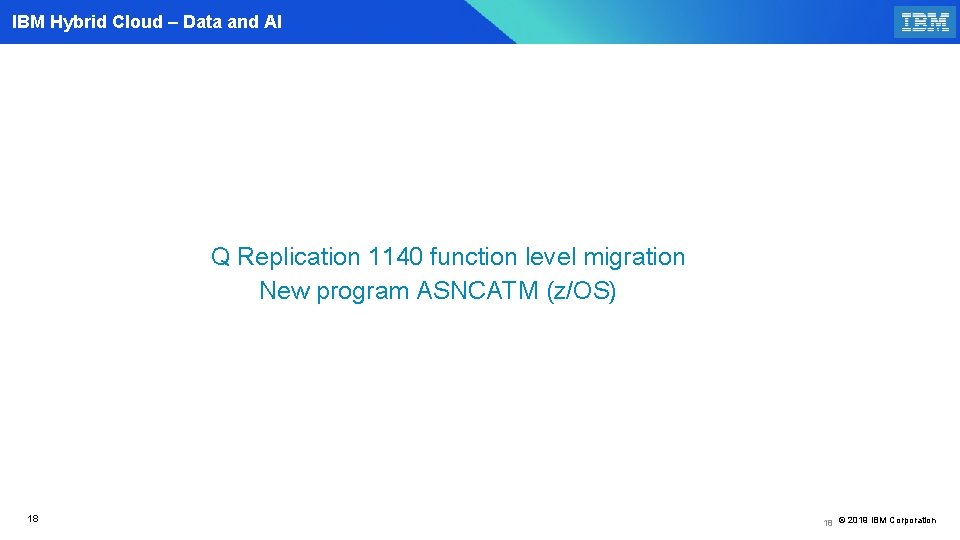 IBM Hybrid Cloud – Data and AI

IBM

Q Replication 1140 function level migration
New program ASNCATM (z/OS)

18

18 © 2018 IBM Corporation